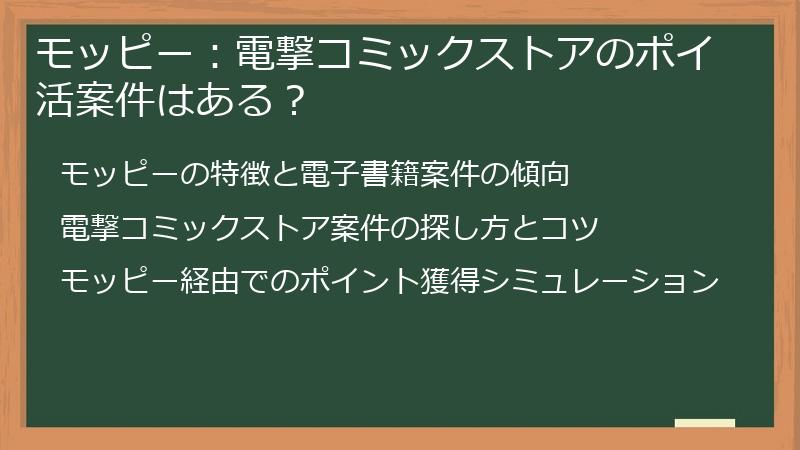 モッピー：電撃コミックストアのポイ活案件はある？

モッピーの特徴と電子書籍案件の傾向

電撃コミックストア案件の探し方とコツ

モッピー経由でのポイント獲得シミュレーション